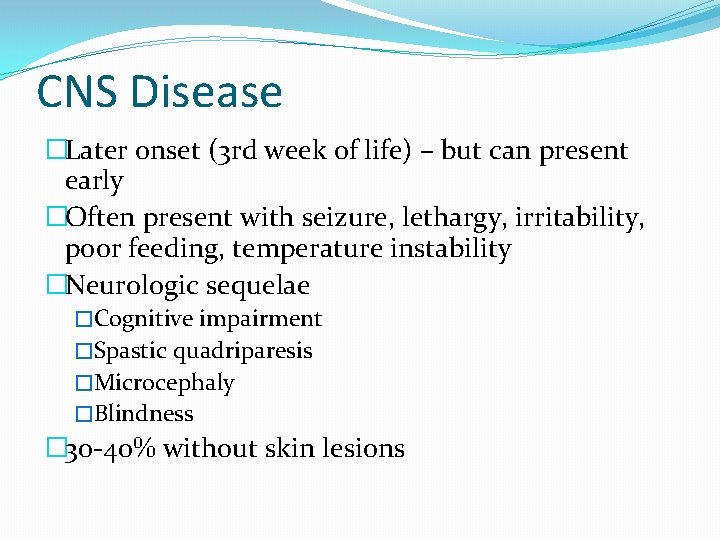 CNS Disease

□Later onset (3rd week of life) – but can present early

□Often present with seizure, lethargy, irritability, poor feeding, temperature instability

□Neurologic sequelae

□Cognitive impairment

□Spastic quadriparesis

□Microcephaly

□Blindness

□30-40% without skin lesions